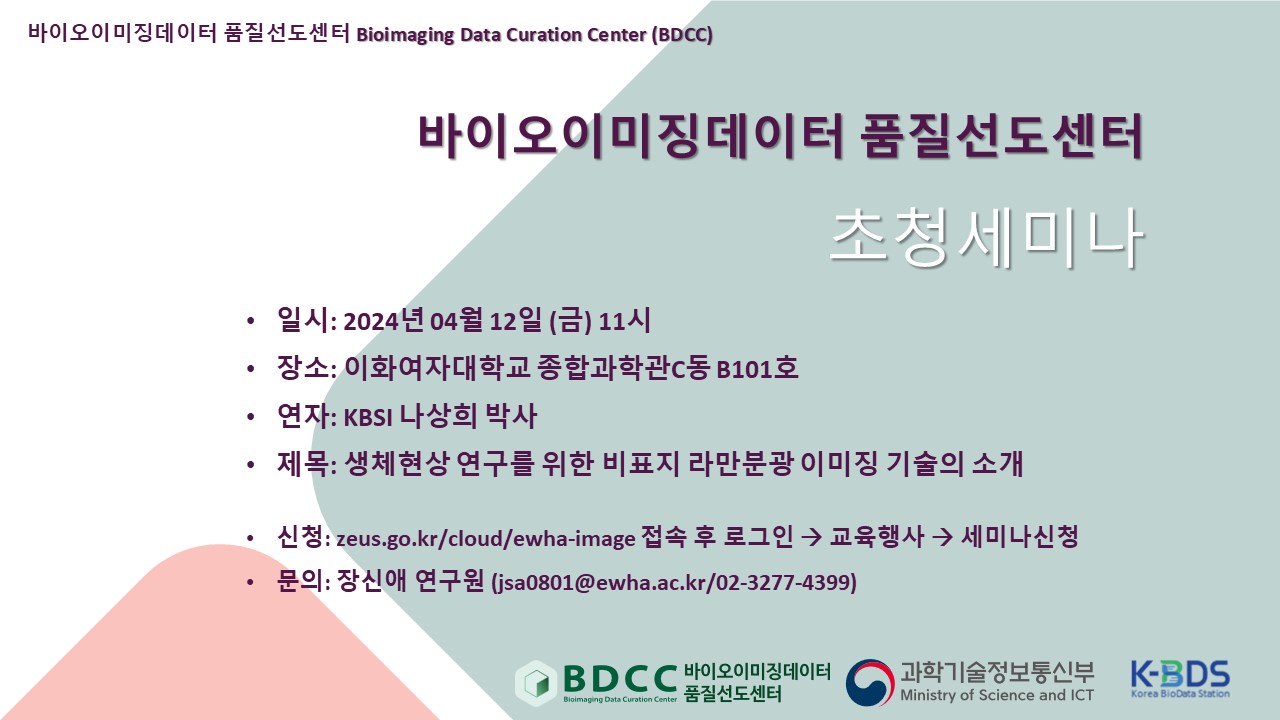 바이오이미징데이터 품질선도센터 Bioimaging Data Curation Center (BDCC)

바이오이미징데이터 품질선도센터

초청세미나

• 일시: 2024년 04월 12일 (금) 11시
• 장소: 이화여자대학교 종합과학관C동 B101호
• 연자: KBSI 나상희 박사
• 제목: 생체현상 연구를 위한 비표지 라만분광 이미징 기술의 소개

• 신청: zeus.go.kr/cloud/ewha-image 접속 후 로그인 → 교육행사 → 세미나신청
• 문의: 장신애 연구원 (jsa0801@ewha.ac.kr/02-3277-4399)

BDCC Bioimaging Data Curation Center 바이오이미징데이터 품질선도센터

과학기술정보통신부 Ministry of Science and ICT

K-BDS Korea BioData Station